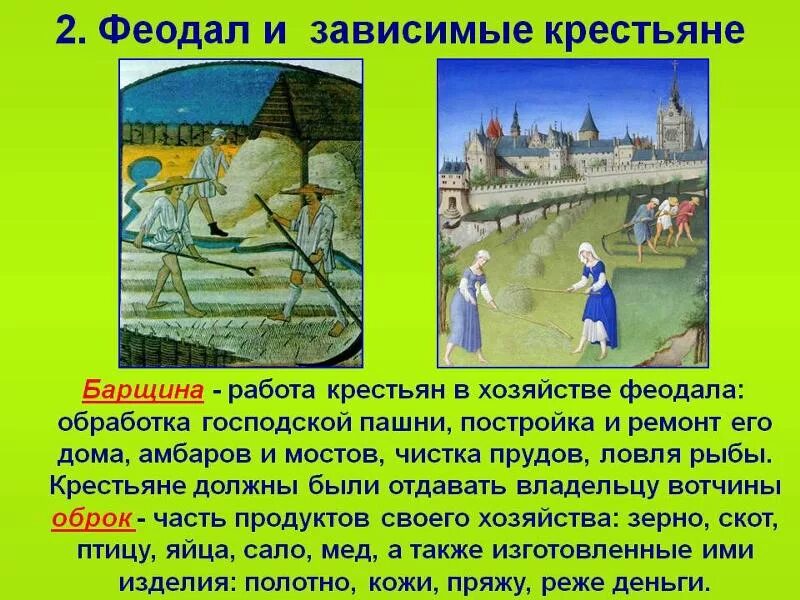 2. Феодал и зависимые крестьяне

Барщина - работа крестьян в хозяйстве феодала: обработка господской пашни, постройка и ремонт его дома, амбаров и мостов, чистка прудов, ловля рыбы. Крестьяне должны были отдавать владельцу вотчины оброк - часть продуктов своего хозяйства: зерно, скот, птицу, яйца, сало, мед, а также изготовленные ими изделия: полотно, кожи, пряжу, реже деньги.